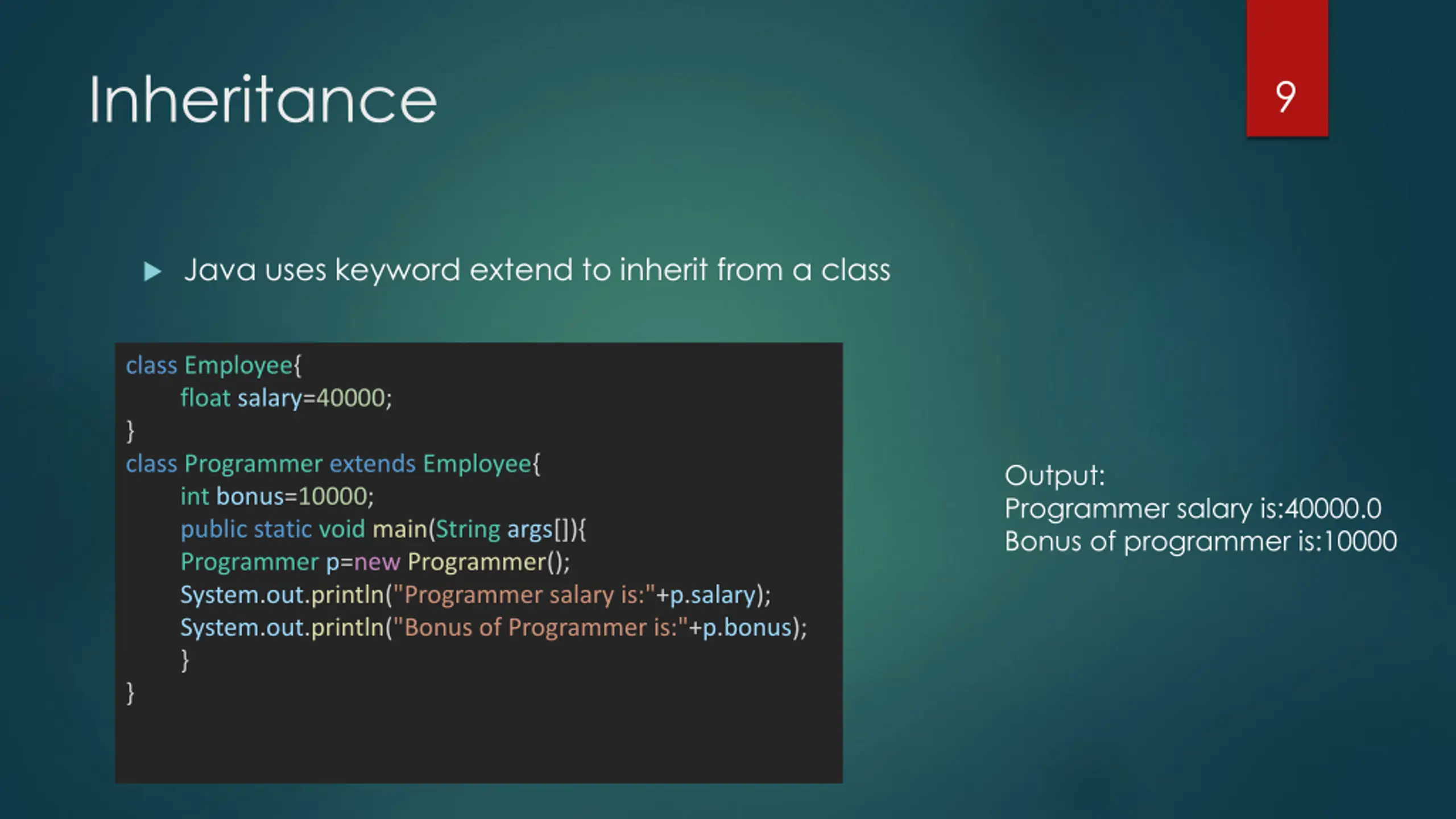 Inheritance

9

Java uses keyword extend to inherit from a class

class Employee{
float salary=40000;
}
class Programmer extends Employee{
int bonus=10000;
public static void main(String args[]){
Programmer p=new Programmer();
System.out.println("Programmer salary is:"+p.salary);
System.out.println("Bonus of Programmer is:"+p.bonus);
}
}

Output:
Programmer salary is:40000.0
Bonus of programmer is:10000